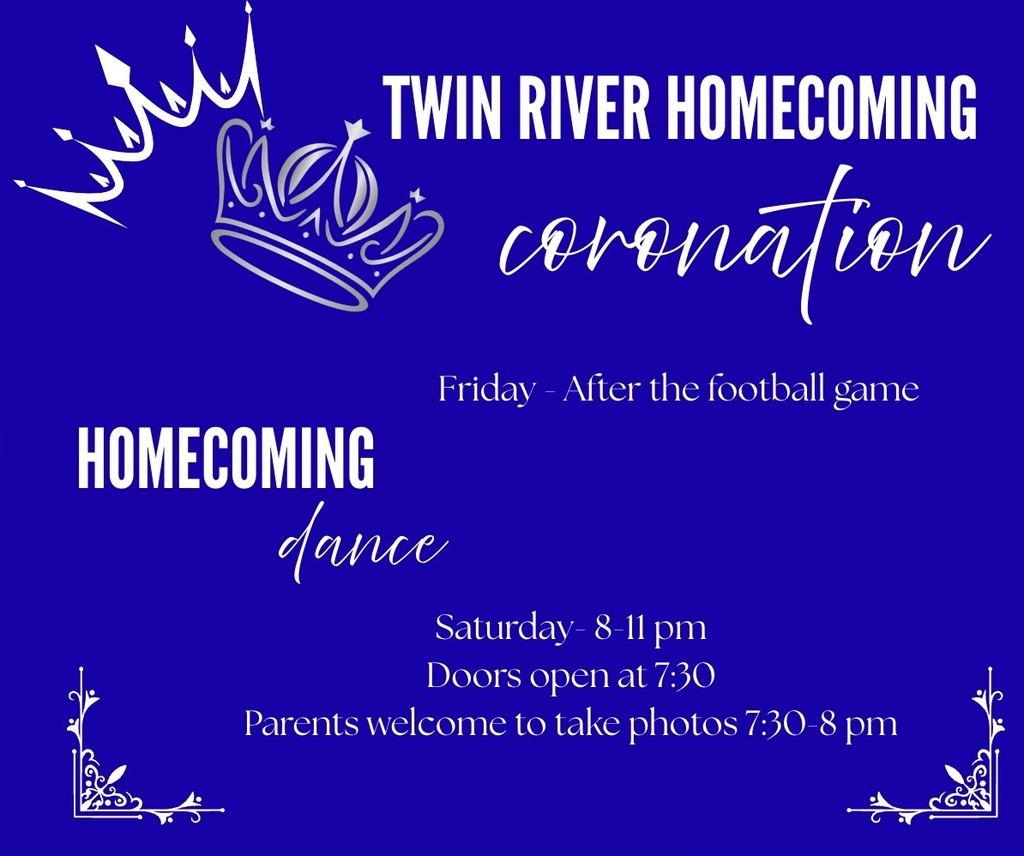 TWIN RIVER HOMECOMING
coronation

Friday - After the football game

HOMECOMING
dance

Saturday- 8-11 pm
Doors open at 7:30
Parents welcome to take photos 7:30-8 pm